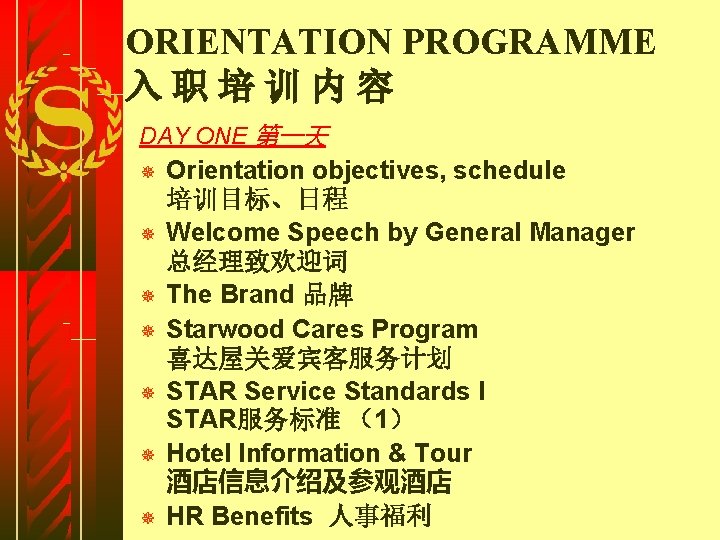 ORIENTATION PROGRAMME
入职培训内容

DAY ONE 第一天

• Orientation objectives, schedule 培训目标、日程
• Welcome Speech by General Manager 总经理致欢迎词
• The Brand 品牌
• Starwood Cares Program 喜达屋关爱宾客服务计划
• STAR Service Standards I STAR服务标准（1）
• Hotel Information & Tour 酒店信息介绍及参观酒店
• HR Benefits 人事福利